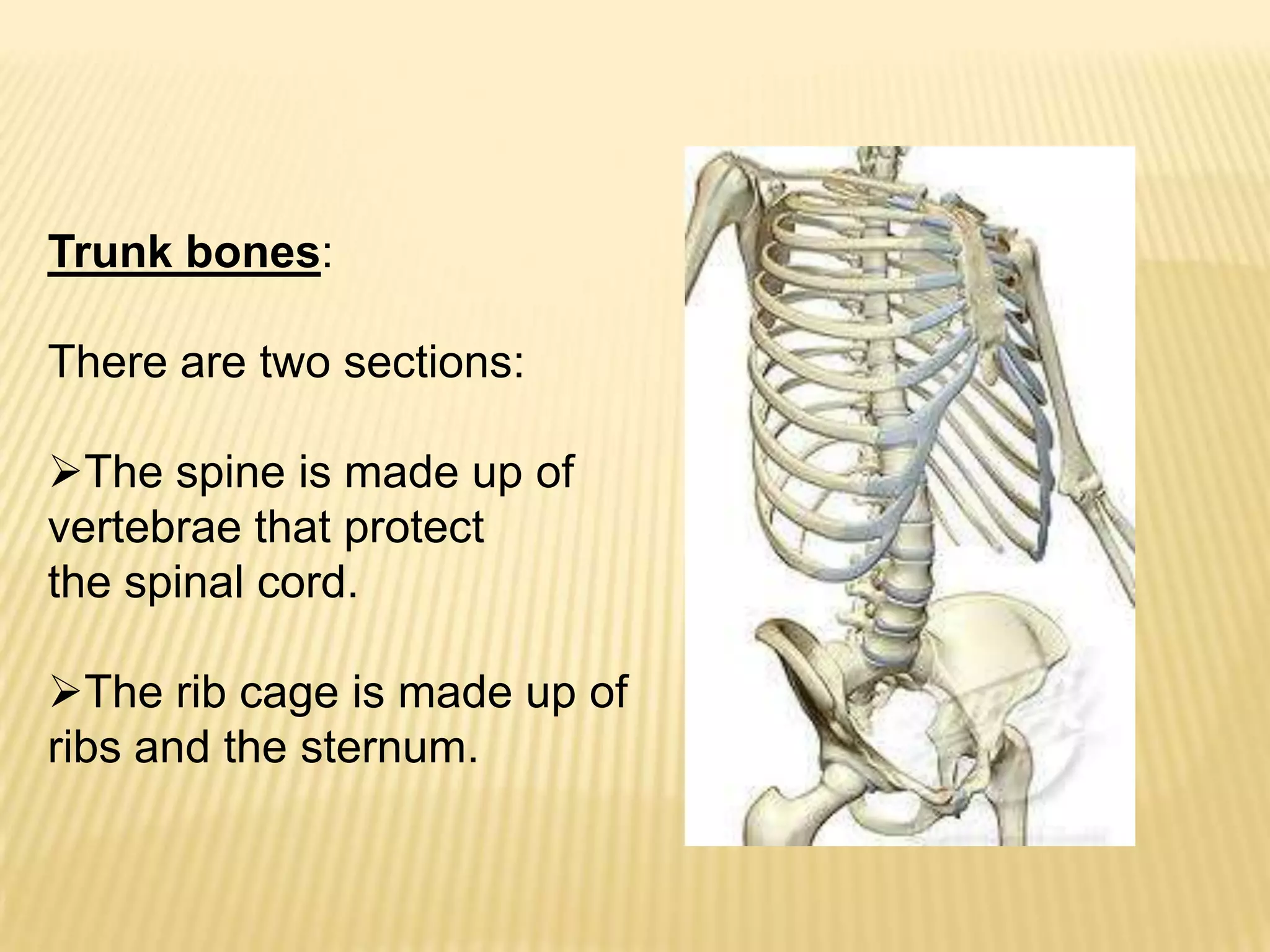 Trunk bones:

There are two sections:

➢The spine is made up of vertebrae that protect the spinal cord.

➢The rib cage is made up of ribs and the sternum.